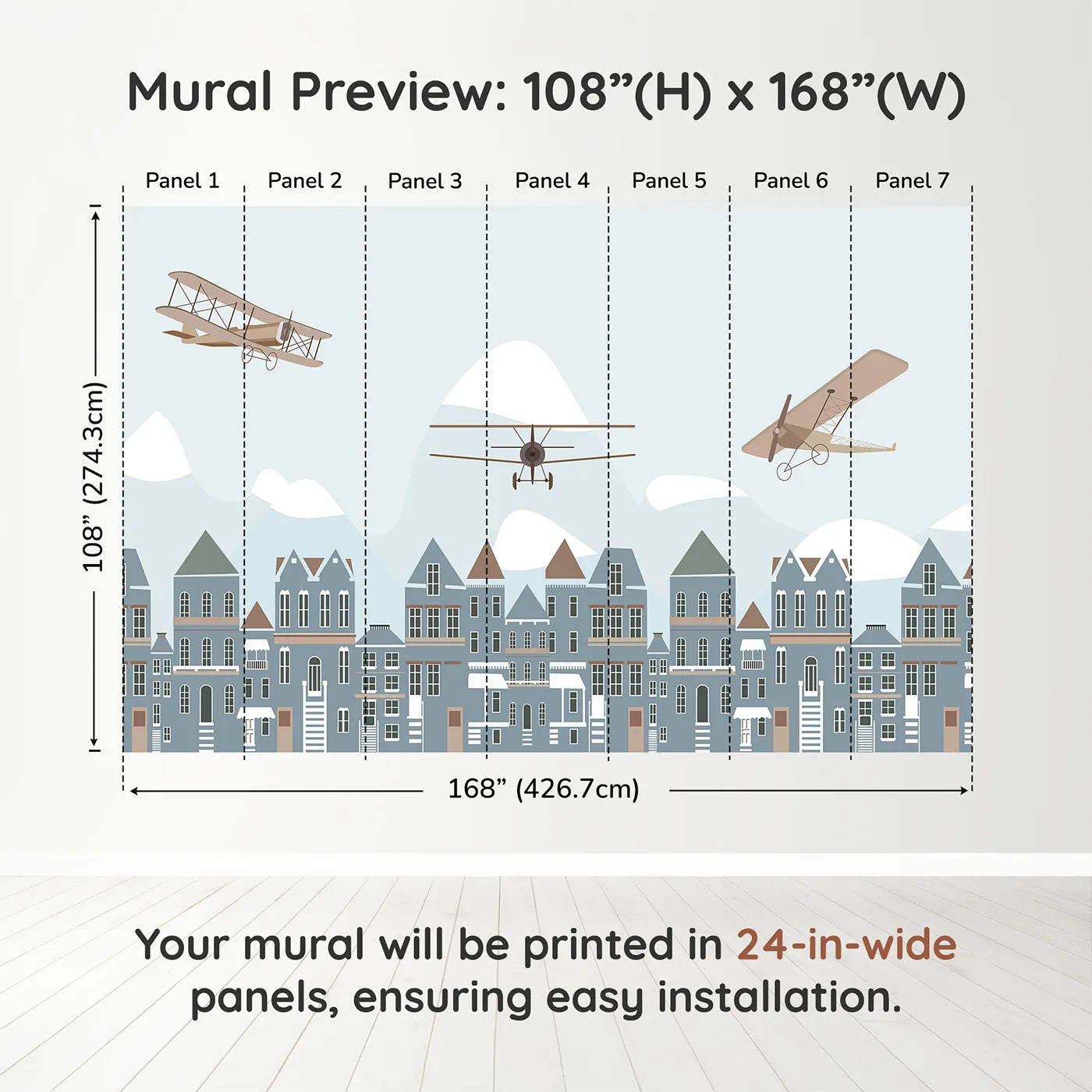 Mural Preview: 108”(H) x 168”(W)

Panel 1 Panel 2 Panel 3 Panel 4 Panel 5 Panel 6 Panel 7

108” (274.3cm)

168” (426.7cm)

Your mural will be printed in 24-in-wide panels, ensuring easy installation.